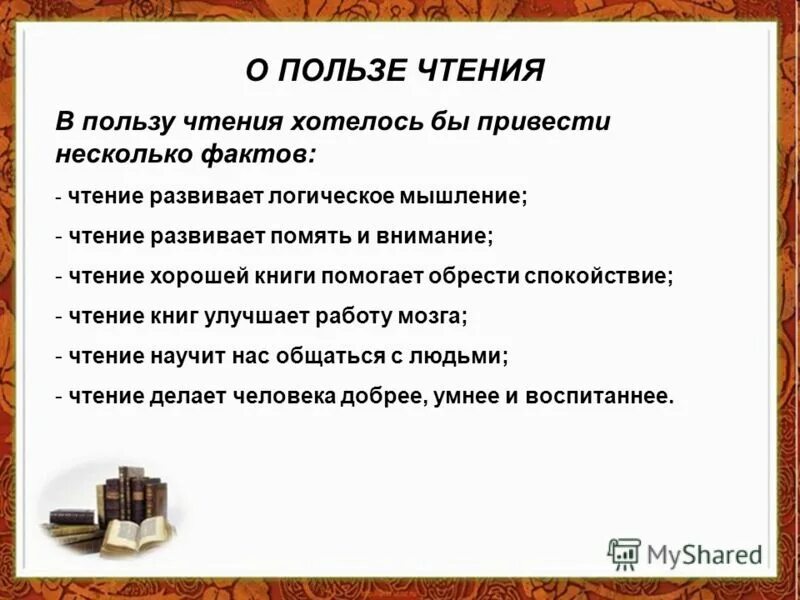 О ПОЛЬЗЕ ЧТЕНИЯ

В пользу чтения хотелось бы привести несколько фактов:

- чтение развивает логическое мышление;

- чтение развивает помять и внимание;

- чтение хорошей книги помогает обрести спокойствие;

- чтение книг улучшает работу мозга;

- чтение научит нас общаться с людьми;

- чтение делает человека добрее, умнее и воспитаннее.

MyShared